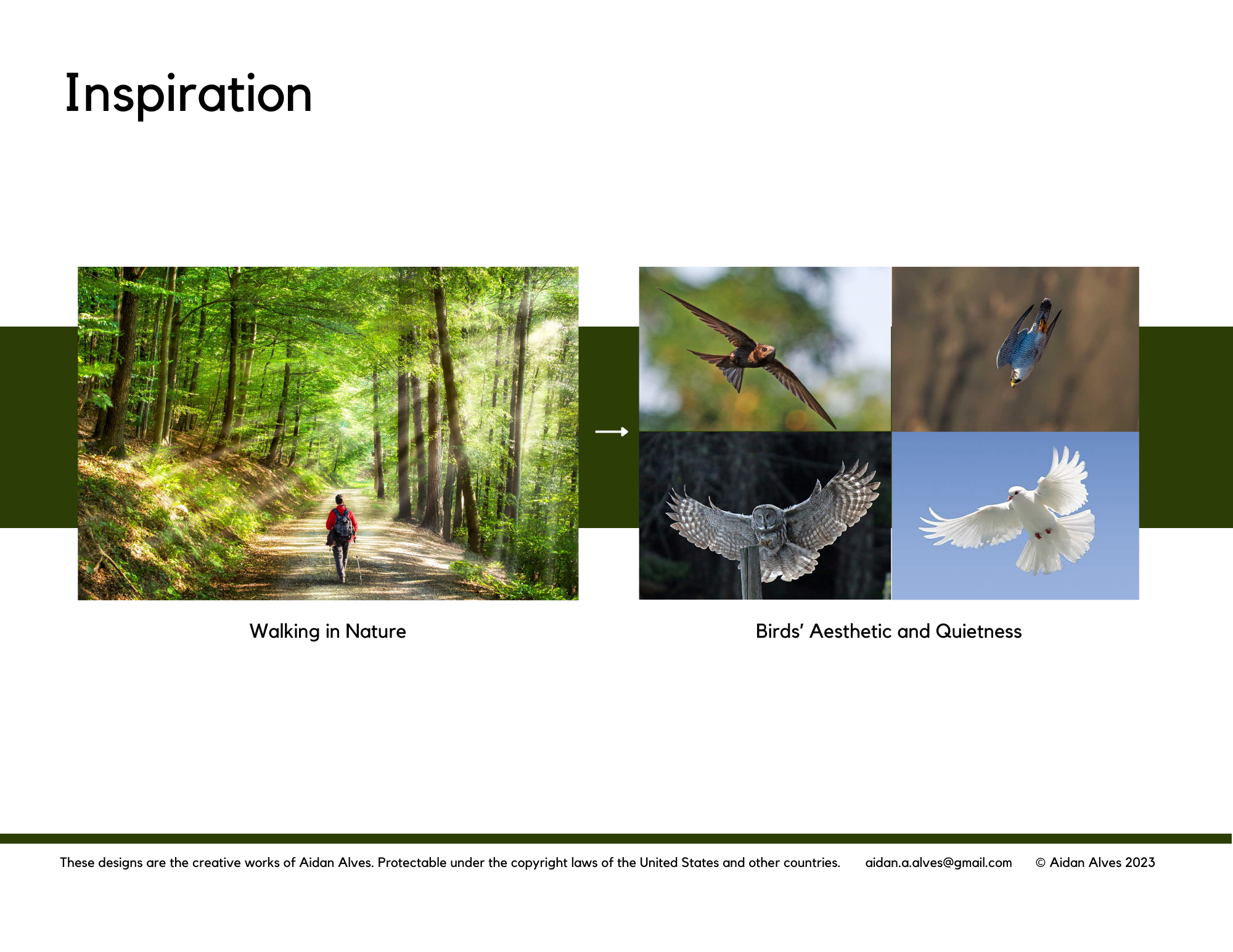 Inspiration

Walking in Nature

Birds' Aesthetic and Quietness

These designs are the creative works of Aidan Alves. Protectable under the copyright laws of the United States and other countries. aidan.a.alves@gmail.com © Aidan Alves 2023